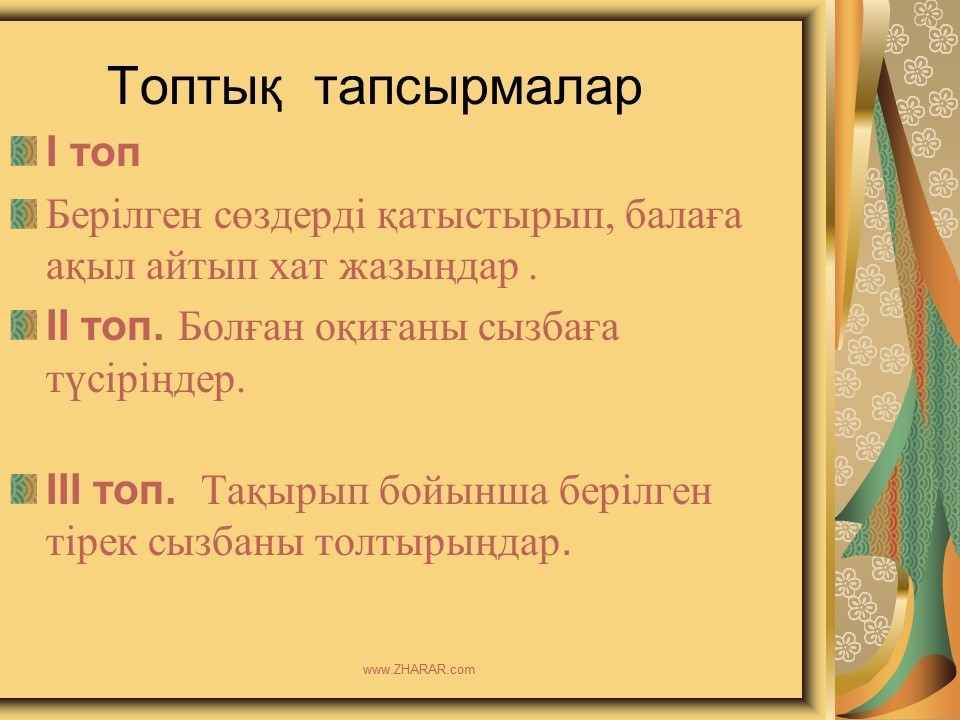 Топтық тапсырмалар

І топ

Берілген сөздерді қатыстырып, балаға ақыл айтып хат жазыңдар .

ІІ топ. Болған оқиғаны сызбаға түсіріңдер.

ІІІ топ. Тақырып бойынша берілген тірек сызбаны толтырыңдар.

www.ZHARAR.com